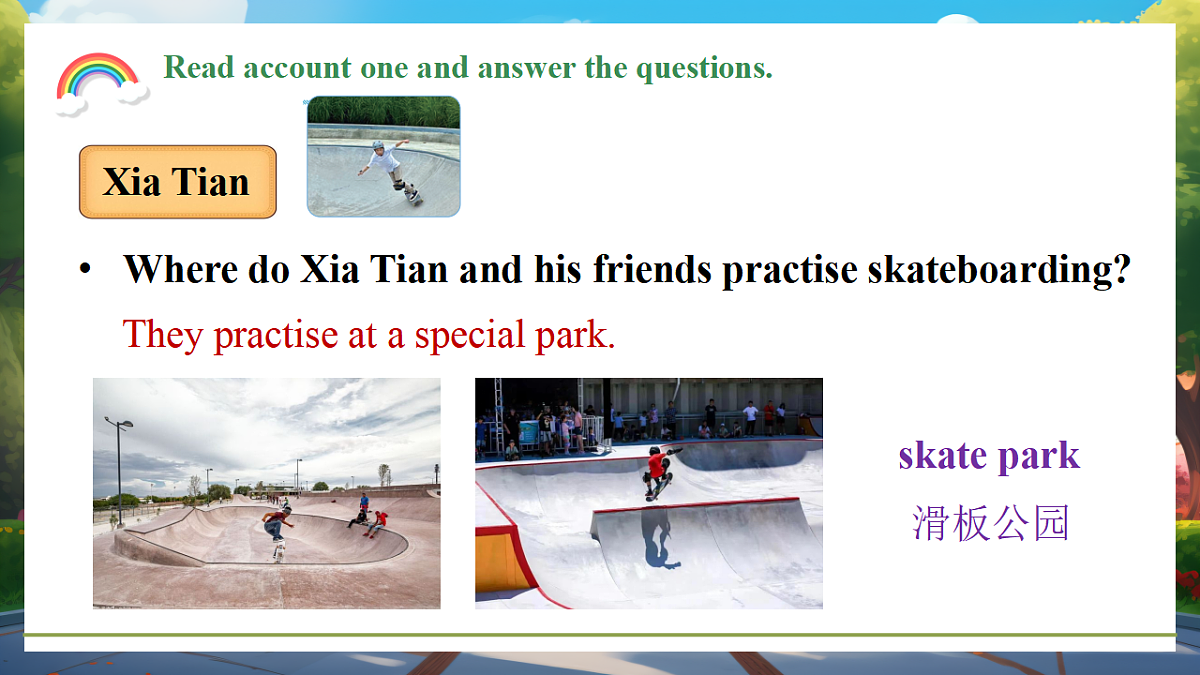 Read account one and answer the questions.

Xia Tian

• Where do Xia Tian and his friends practise skateboarding?

They practise at a special park.

skate park

滑板公园